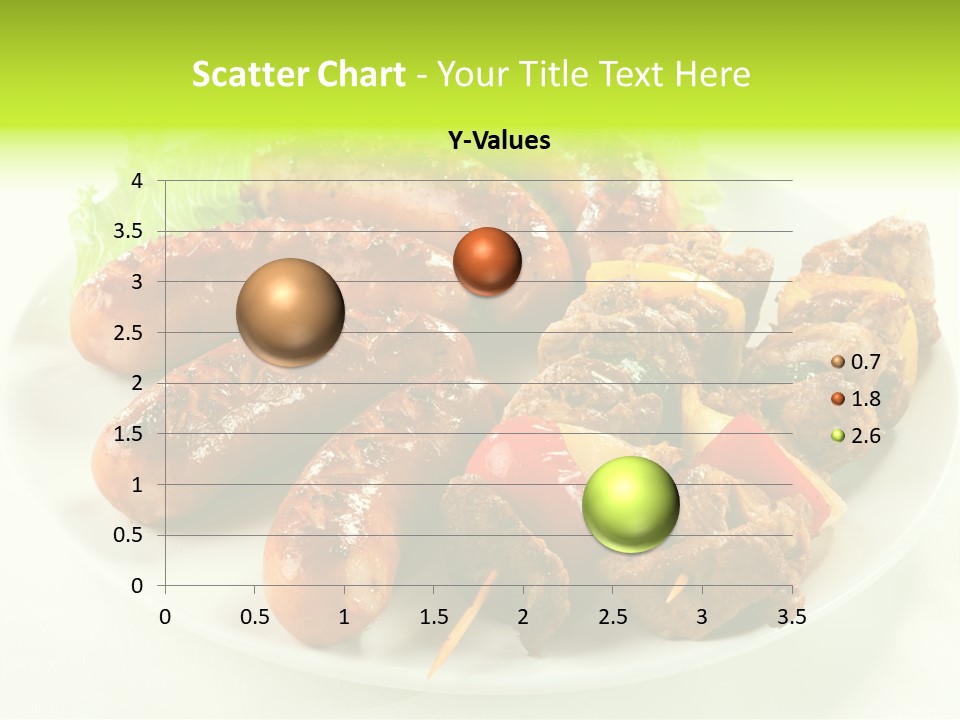 Scatter Chart - Your Title Text Here

Y-Values

4
3.5
3
2.5
2
1.5
1
0.5
0

0 0.5 1 1.5 2 2.5 3 3.5

0.7
1.8
2.6